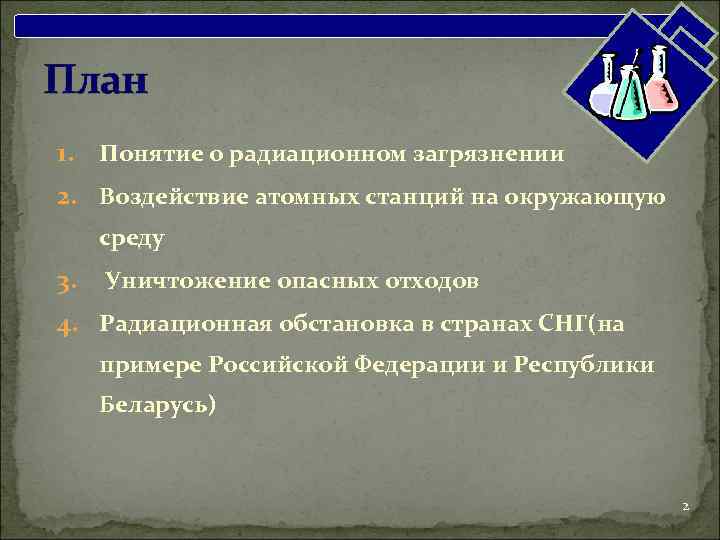 План

1. Понятие о радиационном загрязнении
2. Воздействие атомных станций на окружающую среду
3. Уничтожение опасных отходов
4. Радиационная обстановка в странах СНГ(на примере Российской Федерации и Республики Беларусь)

2